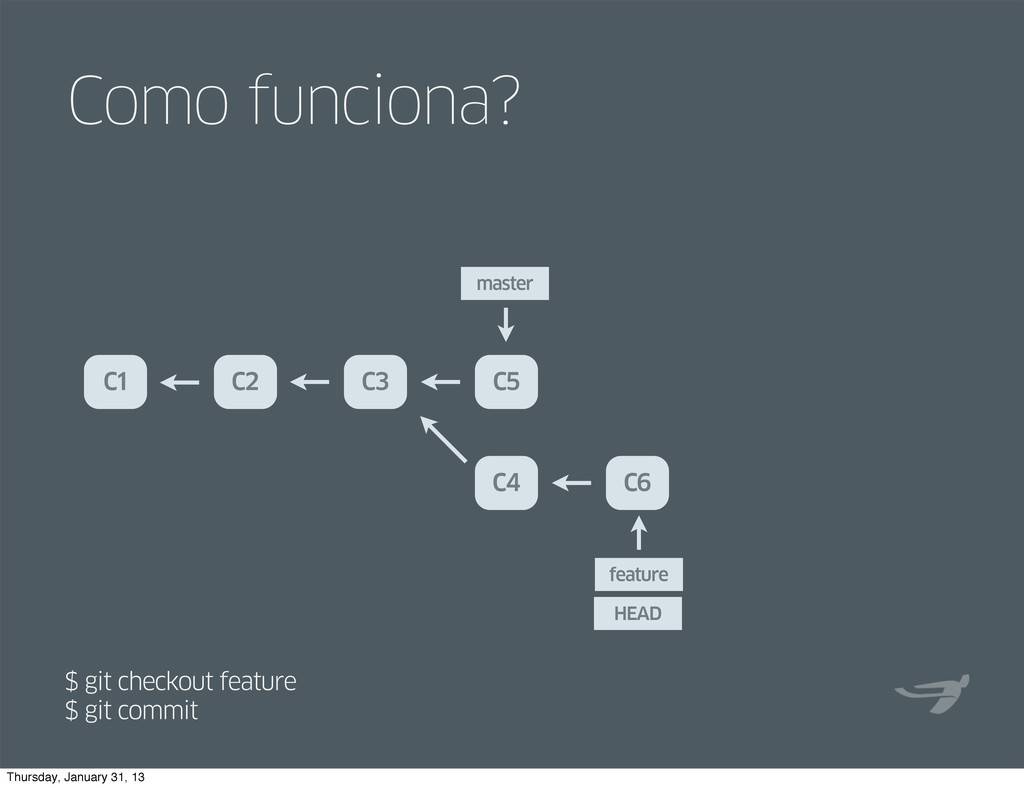 Como funciona?

master

C1

C2

C3

C5

C4

C6

feature

HEAD

\$ git checkout feature
\$ git commit

Thursday, January 31, 13